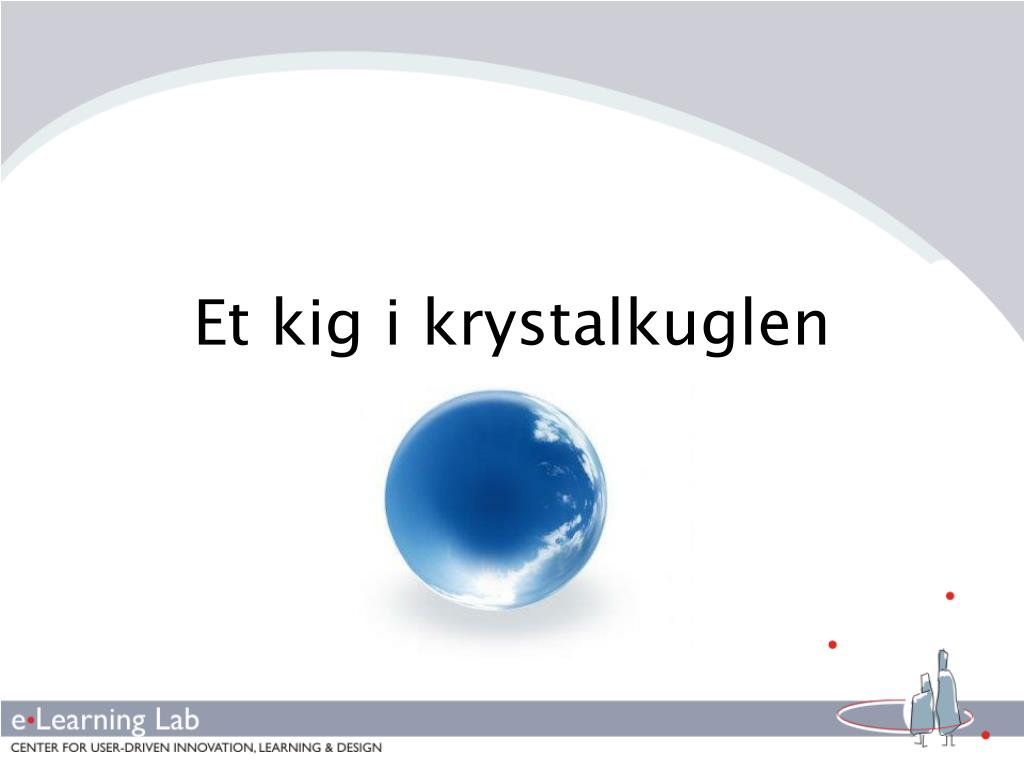 Et kig i krystalkuglen

e•Learning Lab
CENTER FOR USER-DRIVEN INNOVATION, LEARNING & DESIGN